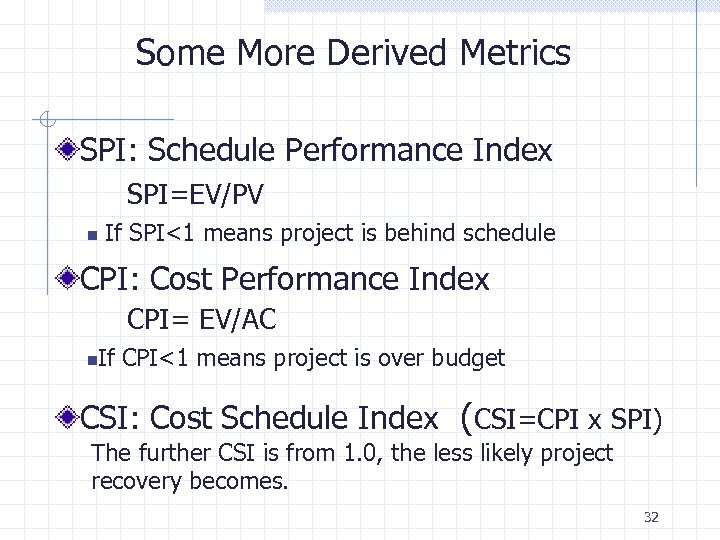 Some More Derived Metrics

SPI: Schedule Performance Index

SPI=EV/PV

If SPI<1 means project is behind schedule

CPI: Cost Performance Index

CPI= EV/AC

If CPI<1 means project is over budget

CSI: Cost Schedule Index (CSI=CPI x SPI)

The further CSI is from 1.0, the less likely project recovery becomes.

32